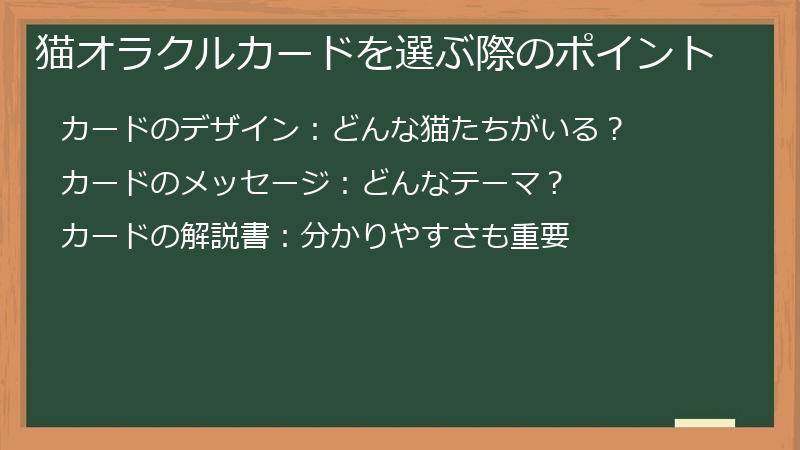 猫オラクルカードを選ぶ際のポイント

カードのデザイン：どんな猫たちがいる？

カードのメッセージ：どんなテーマ？

カードの解説書：分かりやすさも重要